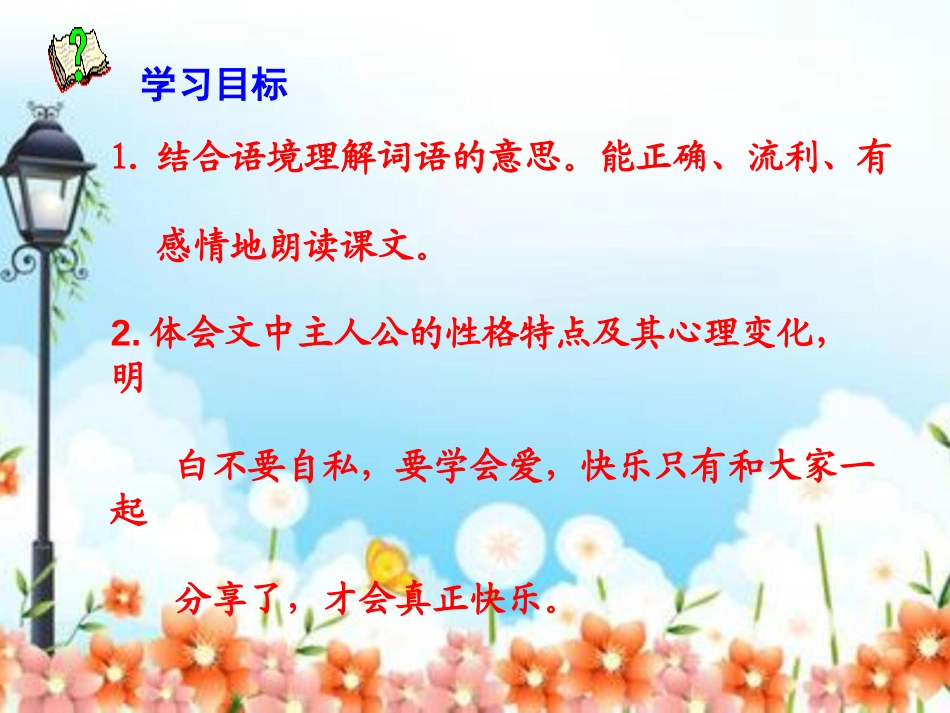 学习目标

1. 结合语境理解词语的意思。能正确、流利、有感情地朗读课文。

2. 体会文中主人公的性格特点及其心理变化，明白不要自私，要学会爱，快乐只有和大家一起分享了，才会真正快乐。